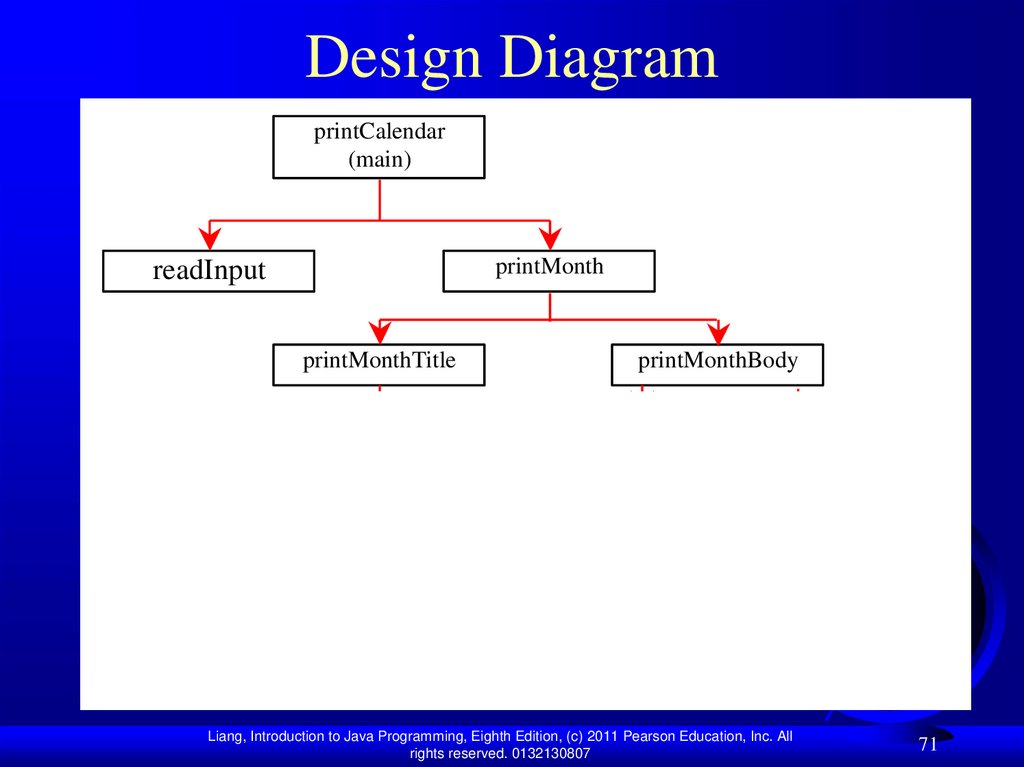 Design Diagram

printCalendar
(main)

readInput

printMonth

printMonthTitle

printMonthBody

Liang, Introduction to Java Programming, Eighth Edition, (c) 2011 Pearson Education, Inc. All rights reserved. 0132130807

71